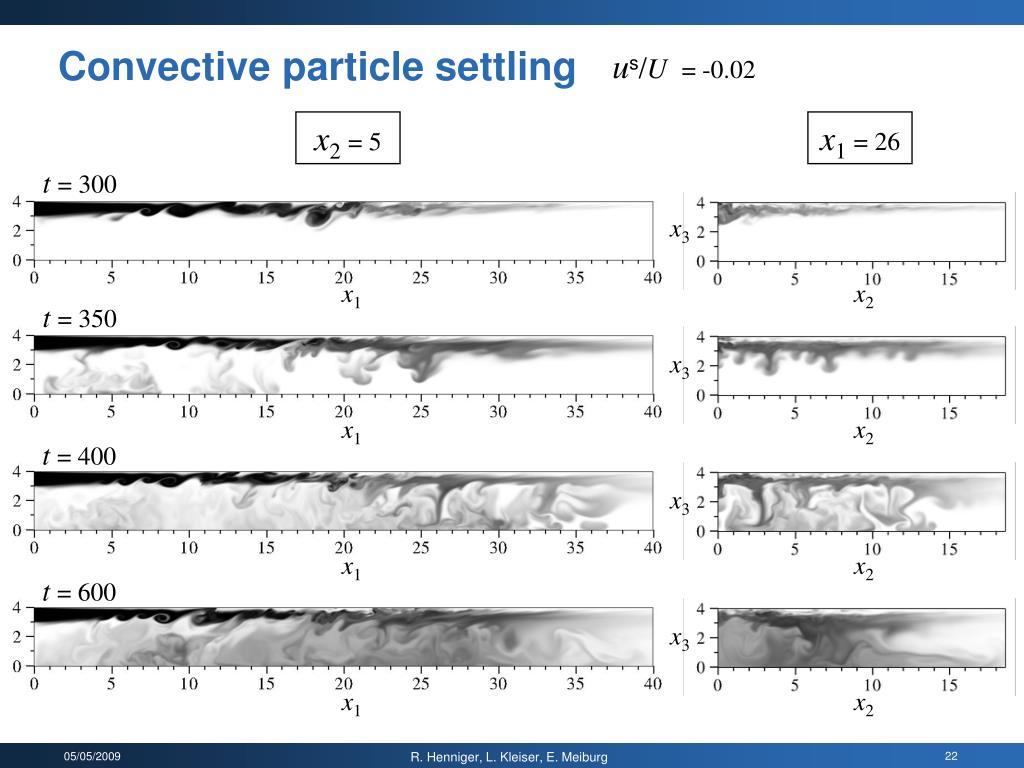 Convective particle settling $u^s/U = -0.02$

$x_2 = 5$

$x_1 = 26$

$t = 300$

4
2
0
0 5 10 15 20 25 30 35 40
$x_1$

$x_3$
4
2
0
0 5 10 15
$x_2$

$t = 350$

4
2
0
0 5 10 15 20 25 30 35 40
$x_1$

$x_3$
4
2
0
0 5 10 15
$x_2$

$t = 400$

4
2
0
0 5 10 15 20 25 30 35 40
$x_1$

$x_3$
4
2
0
0 5 10 15
$x_2$

$t = 600$

4
2
0
0 5 10 15 20 25 30 35 40
$x_1$

$x_3$
4
2
0
0 5 10 15
$x_2$

05/05/2009 R. Henniger, L. Kleiser, E. Meiburg 22